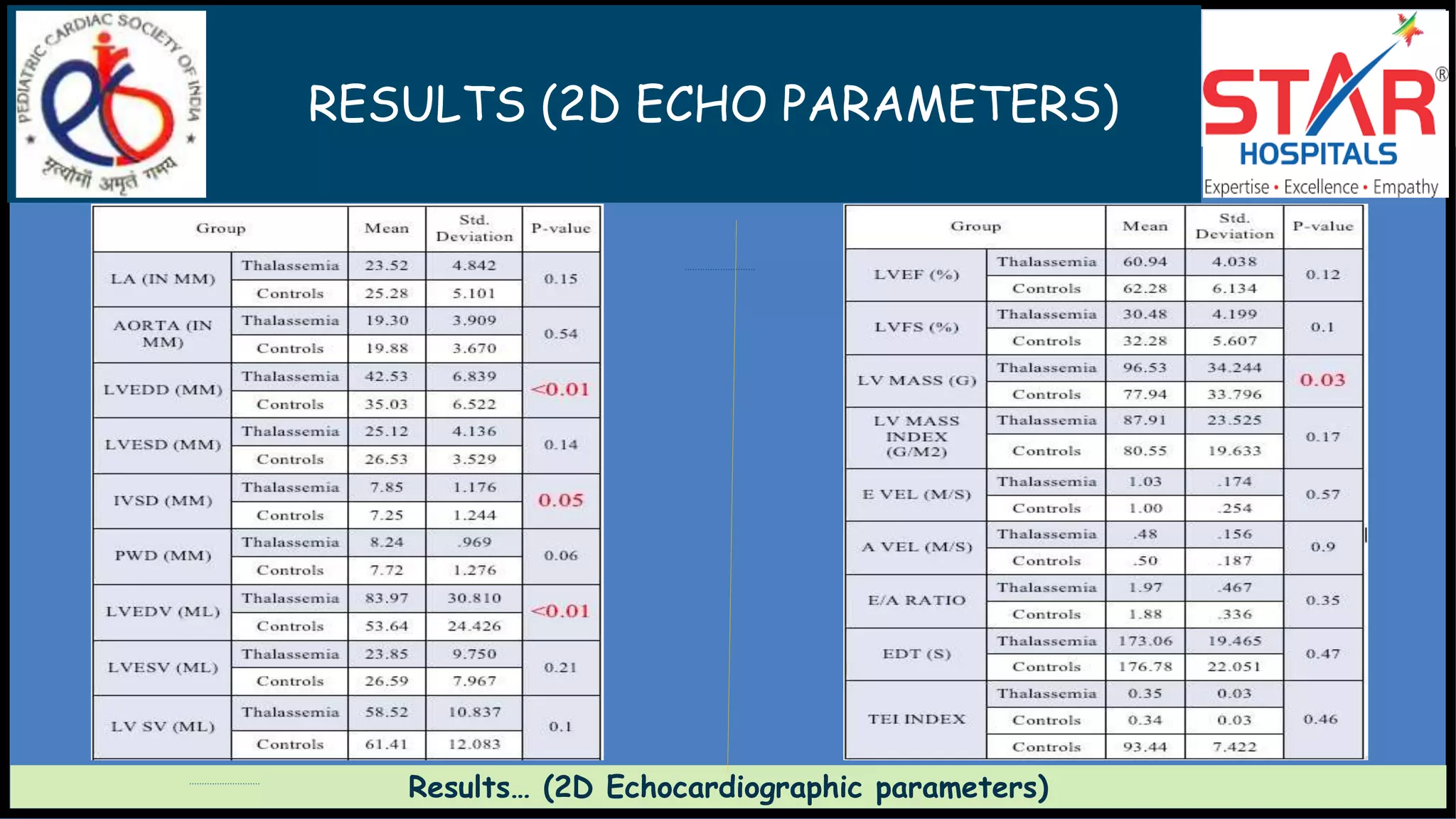 PEDIATRIC CARDIAC SOCIETY OF INDIA

मृत्योर्मा अमृतं गमय

RESULTS (2D ECHO PARAMETERS)

STAR® HOSPITALS
Expertise • Excellence • Empathy

| Group | | Mean | Std. Deviation | P-value |
|---|---|---|---|---|
| LA (IN MM) | Thalassemia | 23.52 | 4.842 | 0.15 |
| | Controls | 25.28 | 5.101 | |
| AORTA (IN MM) | Thalassemia | 19.30 | 3.909 | 0.54 |
| | Controls | 19.88 | 3.670 | |
| LVEDD (MM) | Thalassemia | 42.53 | 6.839 | <0.01 |
| | Controls | 35.03 | 6.522 | |
| LVESD (MM) | Thalassemia | 25.12 | 4.136 | 0.14 |
| | Controls | 26.53 | 3.529 | |
| IVSD (MM) | Thalassemia | 7.85 | 1.176 | 0.05 |
| | Controls | 7.25 | 1.244 | |
| PWD (MM) | Thalassemia | 8.24 | .969 | 0.06 |
| | Controls | 7.72 | 1.276 | |
| LVEDV (ML) | Thalassemia | 83.97 | 30.810 | <0.01 |
| | Controls | 53.64 | 24.426 | |
| LVESV (ML) | Thalassemia | 23.85 | 9.750 | 0.21 |
| | Controls | 26.59 | 7.967 | |
| LV SV (ML) | Thalassemia | 58.52 | 10.837 | 0.1 |
| | Controls | 61.41 | 12.083 | |

| Group | | Mean | Std. Deviation | P-value |
|---|---|---|---|---|
| LVEF (%) | Thalassemia | 60.94 | 4.038 | 0.12 |
| | Controls | 62.28 | 6.134 | |
| LVFS (%) | Thalassemia | 30.48 | 4.199 | 0.1 |
| | Controls | 32.28 | 5.607 | |
| LV MASS (G) | Thalassemia | 96.53 | 34.244 | 0.03 |
| | Controls | 77.94 | 33.796 | |
| LV MASS INDEX (G/M2) | Thalassemia | 87.91 | 23.525 | 0.17 |
| | Controls | 80.55 | 19.633 | |
| E VEL (M/S) | Thalassemia | 1.03 | .174 | 0.57 |
| | Controls | 1.00 | .254 | |
| A VEL (M/S) | Thalassemia | .48 | .156 | 0.9 |
| | Controls | .50 | .187 | |
| E/A RATIO | Thalassemia | 1.97 | .467 | 0.35 |
| | Controls | 1.88 | .336 | |
| EDT (S) | Thalassemia | 173.06 | 19.465 | 0.47 |
| | Controls | 176.78 | 22.051 | |
| TEI INDEX | Thalassemia | 0.35 | 0.03 | 0.46 |
| | Controls | 0.34 | 0.03 | |
| | Controls | 93.44 | 7.422 | |

Results… (2D Echocardiographic parameters)